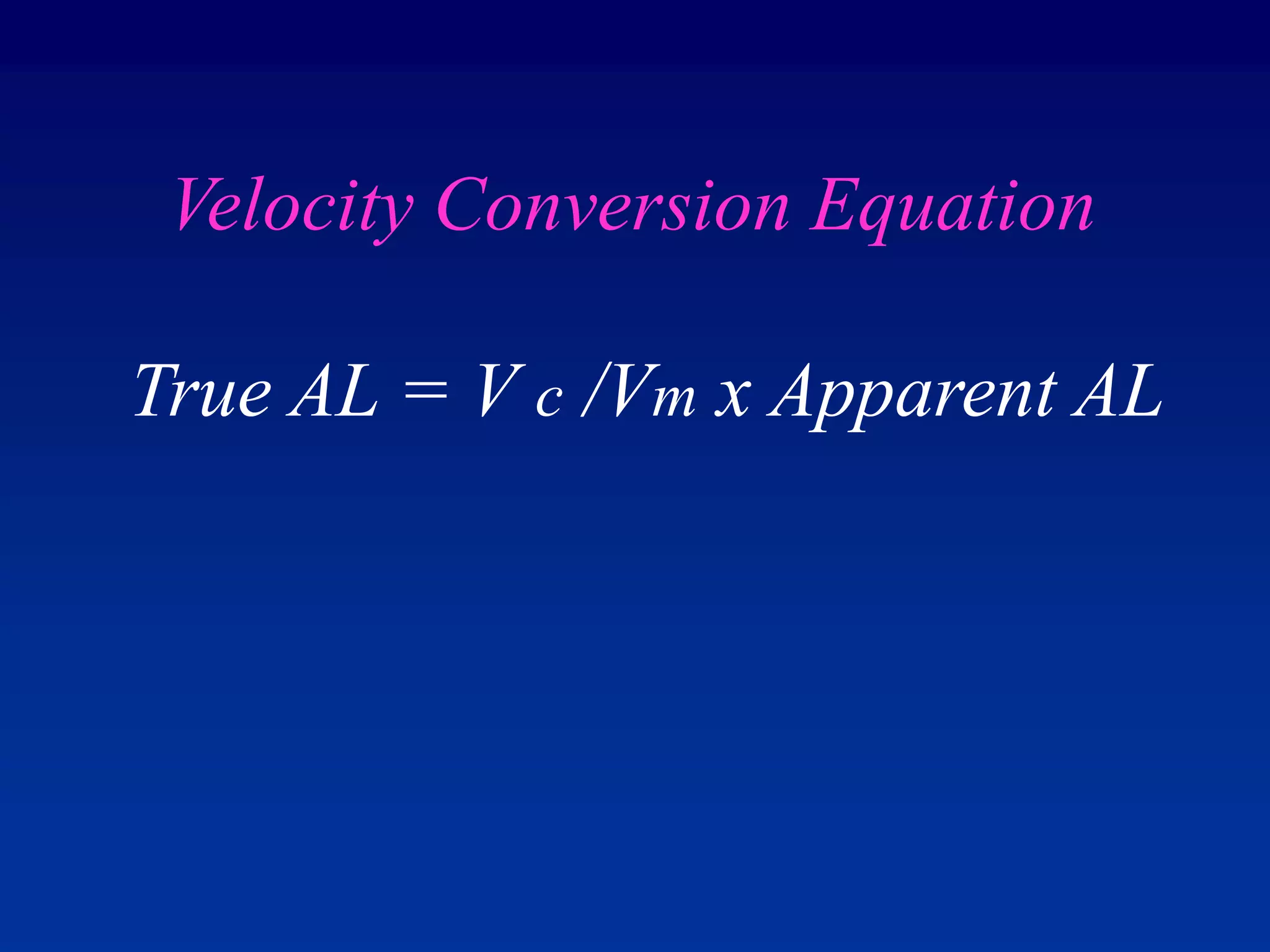 Velocity Conversion Equation

True AL = $V_c / V_m$ x Apparent AL